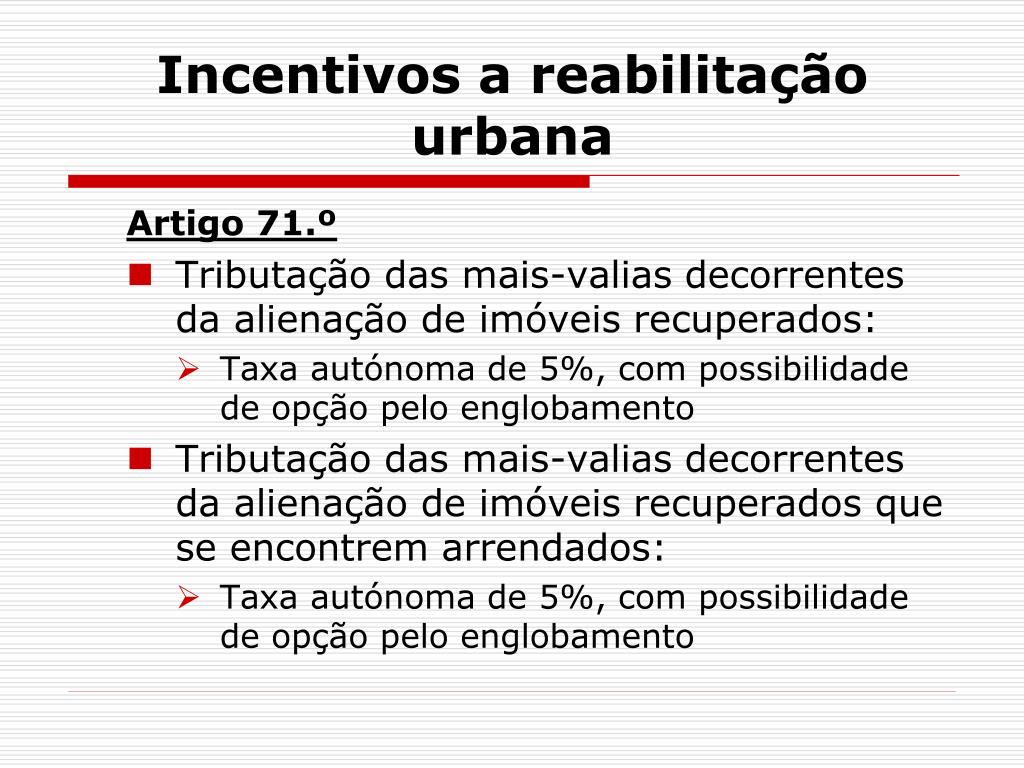 Incentivos a reabilitação urbana

Artigo 71.º

Tributação das mais-valias decorrentes da alienação de imóveis recuperados:

Taxa autónoma de 5%, com possibilidade de opção pelo englobamento

Tributação das mais-valias decorrentes da alienação de imóveis recuperados que se encontrem arrendados:

Taxa autónoma de 5%, com possibilidade de opção pelo englobamento